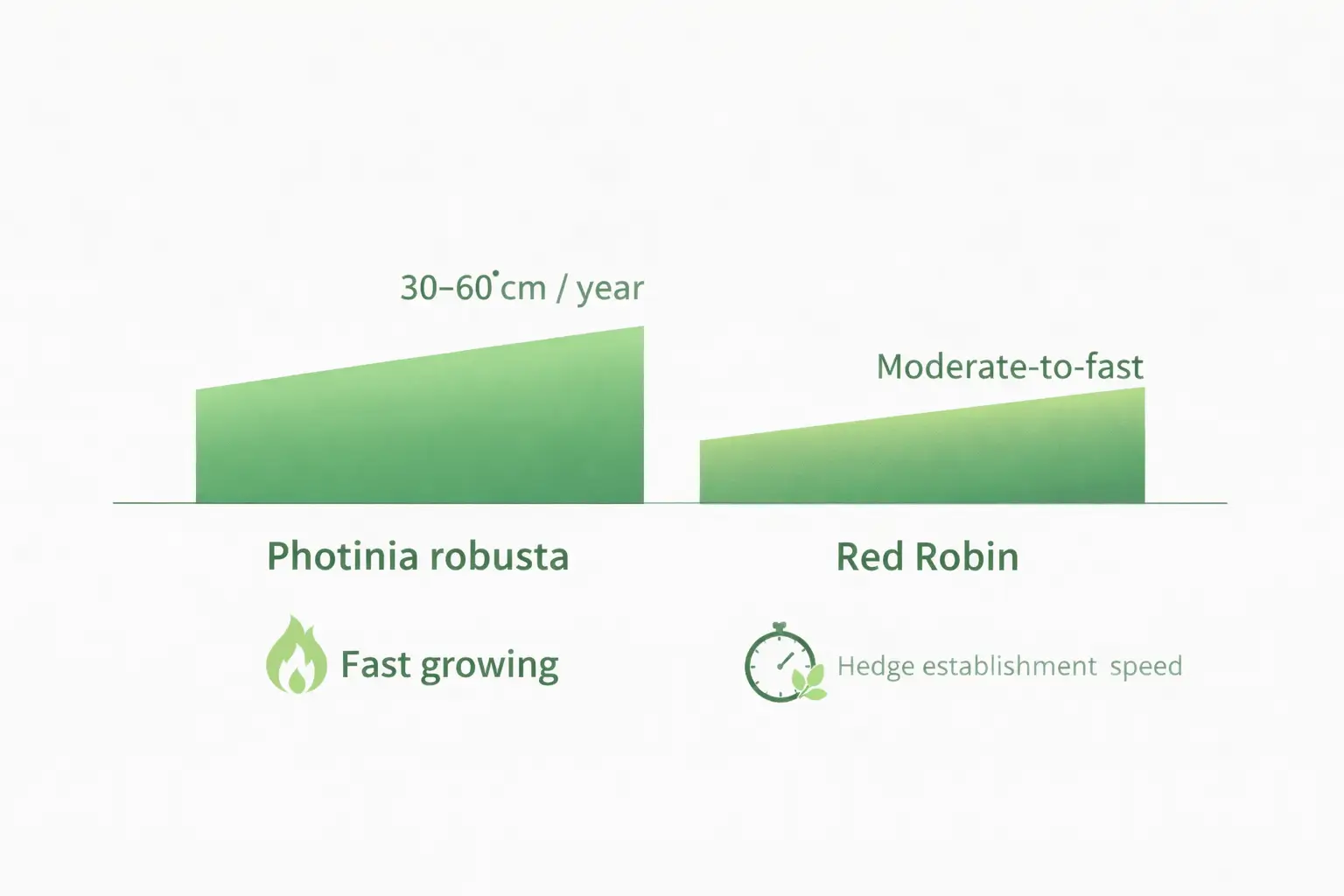 30–60 cm / year

Moderate-to-fast

Photinia robusta

Red Robin

Fast growing

Hedge establishment speed